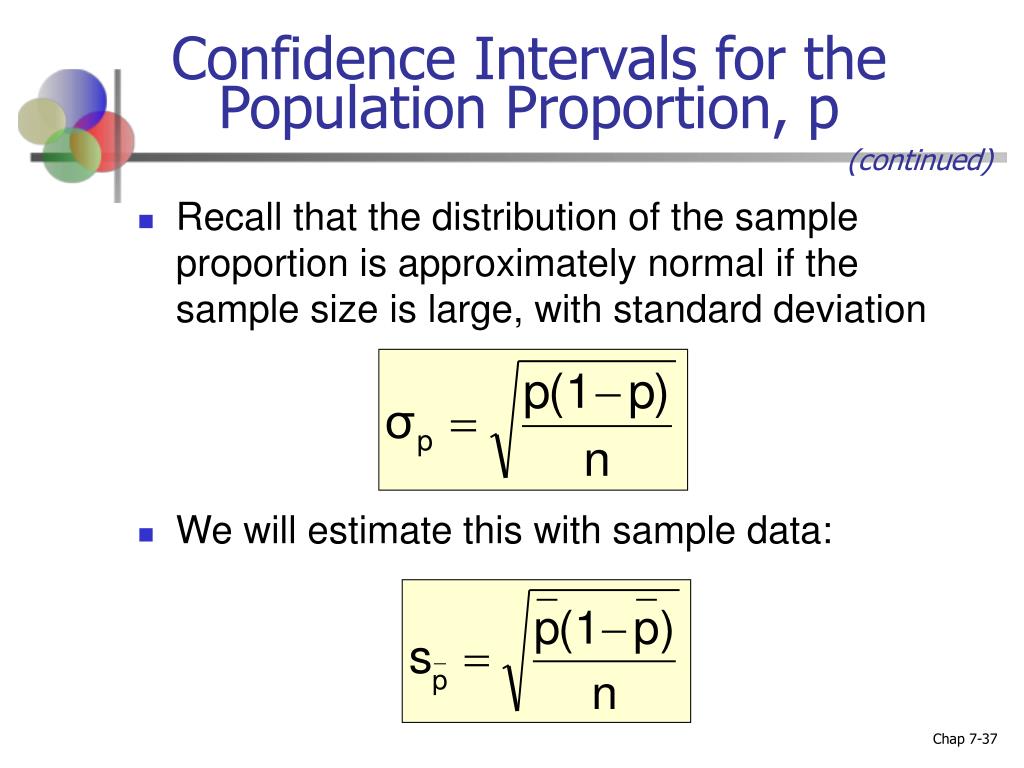 Confidence Intervals for the Population Proportion, p

(continued)

Recall that the distribution of the sample proportion is approximately normal if the sample size is large, with standard deviation

$\sigma_p = \sqrt{\frac{p(1-p)}{n}}$

We will estimate this with sample data:

$s_{\bar{p}} = \sqrt{\frac{\bar{p}(1-\bar{p})}{n}}$

Chap 7-37